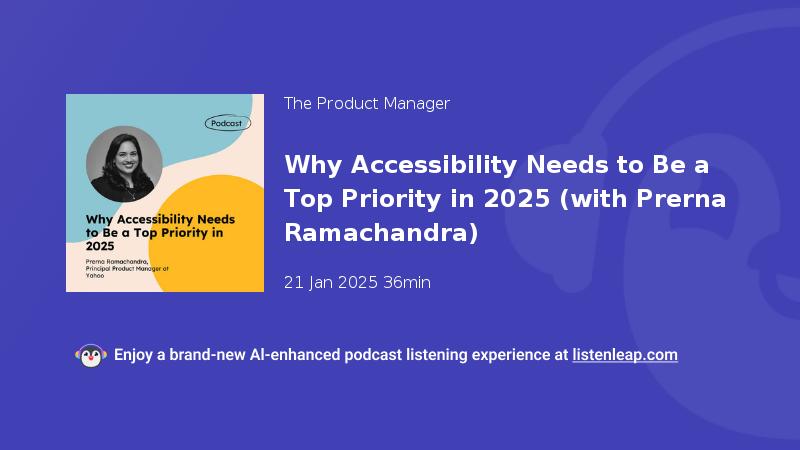 Podcast

Why Accessibility Needs to Be a Top Priority in 2025

Prerna Ramachandra, Principal Product Manager at Yahoo

The Product Manager

Why Accessibility Needs to Be a Top Priority in 2025 (with Prerna Ramachandra)

21 Jan 2025 36min

Enjoy a brand-new AI-enhanced podcast listening experience at listenleap.com